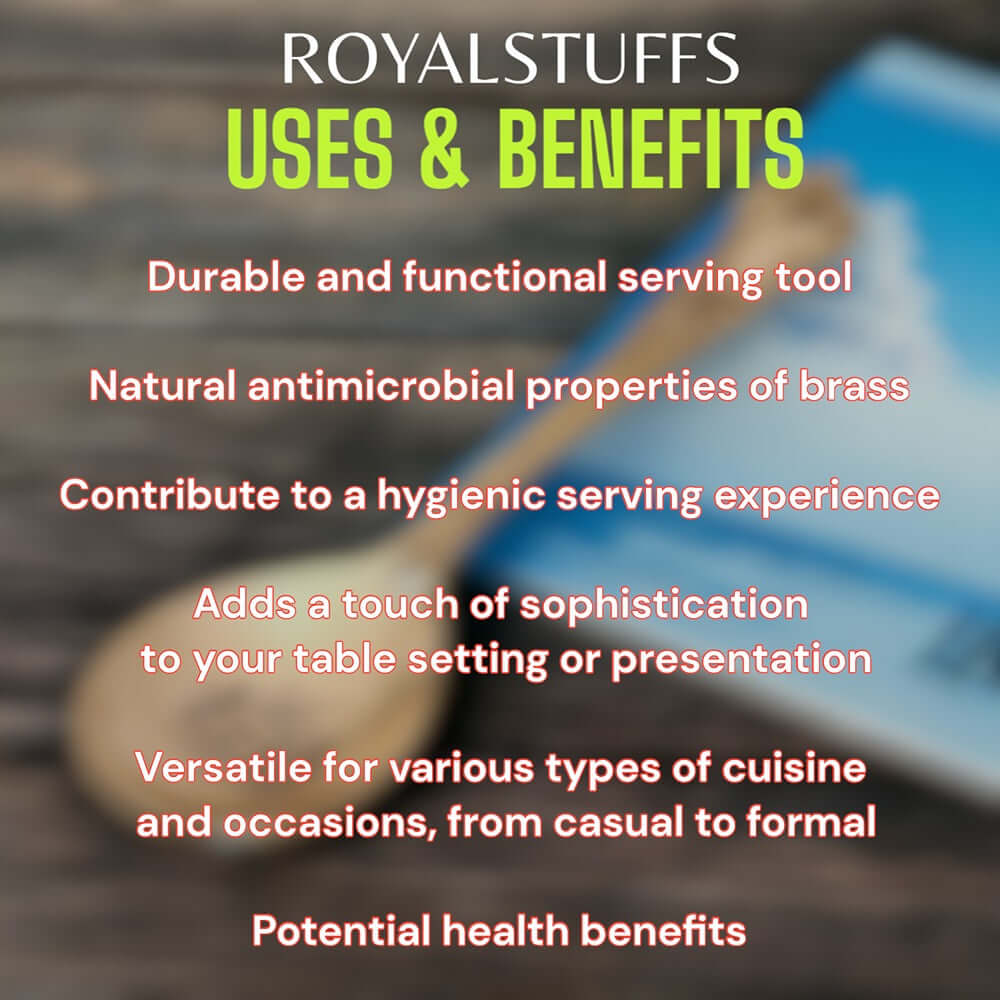 ROYALSTUFFS
USES & BENEFITS

Durable and functional serving tool

Natural antimicrobial properties of brass

Contribute to a hygienic serving experience

Adds a touch of sophistication to your table setting or presentation

Versatile for various types of cuisine and occasions, from casual to formal

Potential health benefits